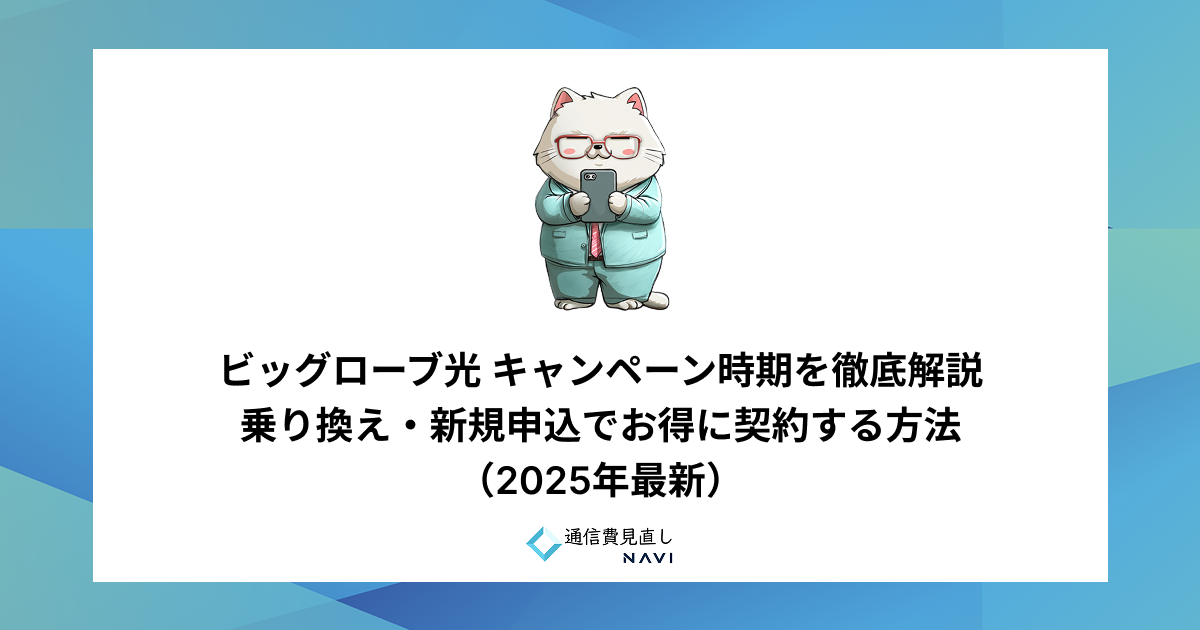 ビッグローブ光 キャンペーン時期を徹底解説
乗り換え・新規申込でお得に契約する方法
（2025年最新）

通信費見直し
NAVI